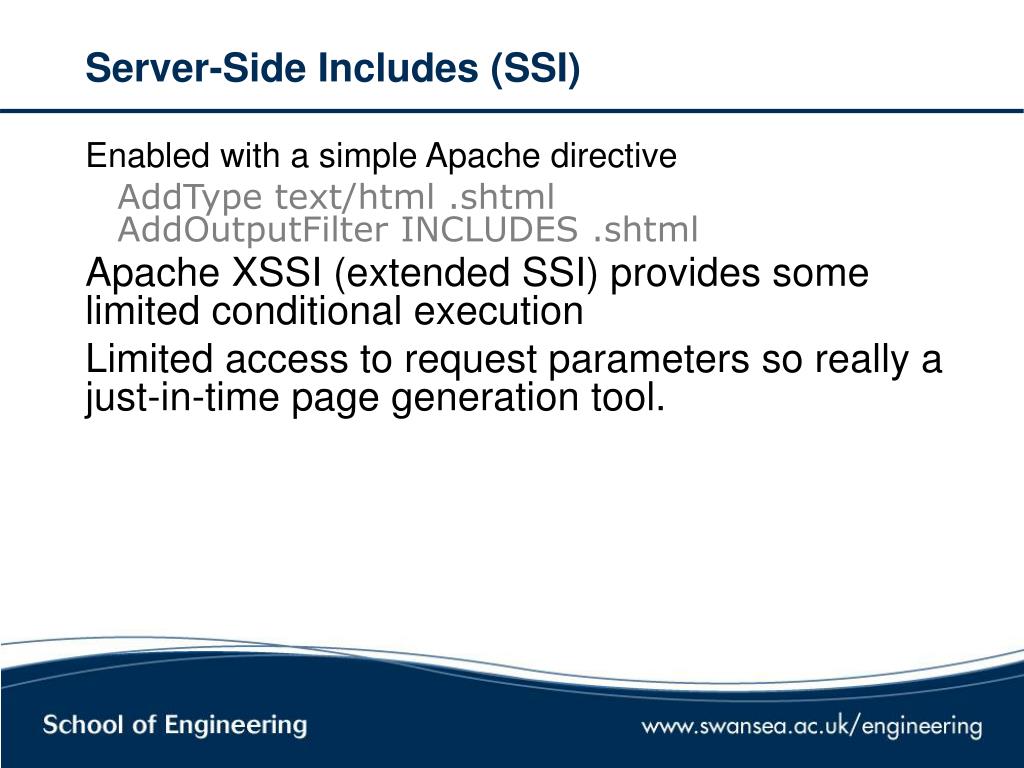 Server-Side Includes (SSI)

Enabled with a simple Apache directive

AddType text/html .shtml
AddOutputFilter INCLUDES .shtml

Apache XSSI (extended SSI) provides some limited conditional execution

Limited access to request parameters so really a just-in-time page generation tool.

School of Engineering

www.swansea.ac.uk/engineering